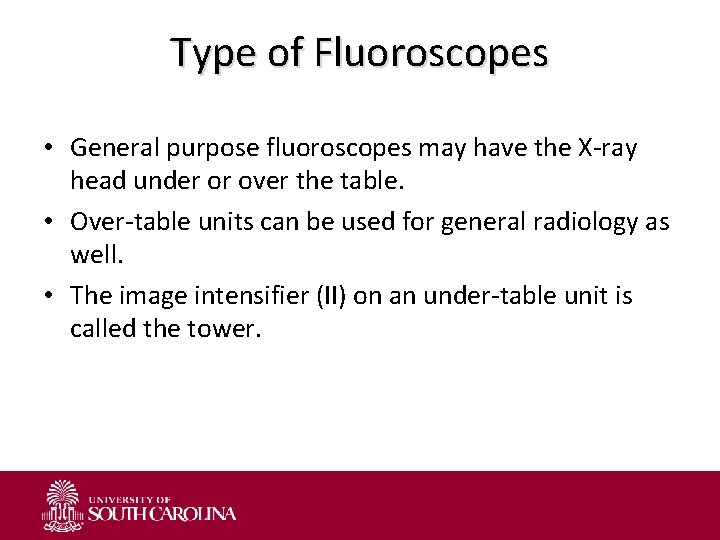 Type of Fluoroscopes

• General purpose fluoroscopes may have the X-ray head under or over the table.

• Over-table units can be used for general radiology as well.

• The image intensifier (II) on an under-table unit is called the tower.

UNIVERSITY OF
SOUTH CAROLINA